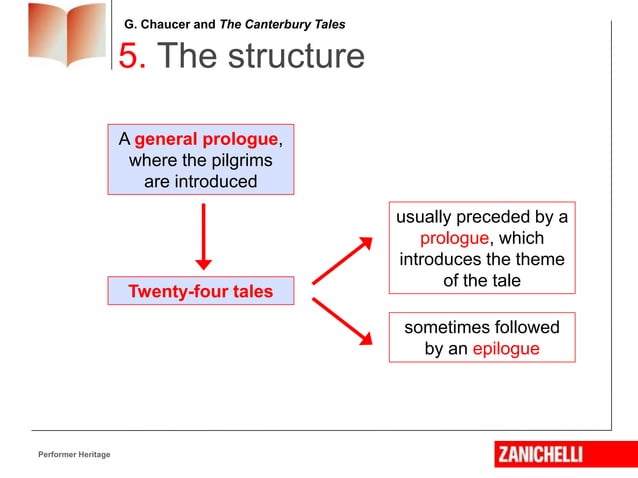 G. Chaucer and The Canterbury Tales

5. The structure

A general prologue, where the pilgrims are introduced

Twenty-four tales

usually preceded by a prologue, which introduces the theme of the tale

sometimes followed by an epilogue

Performer Heritage

ZANICHELLI